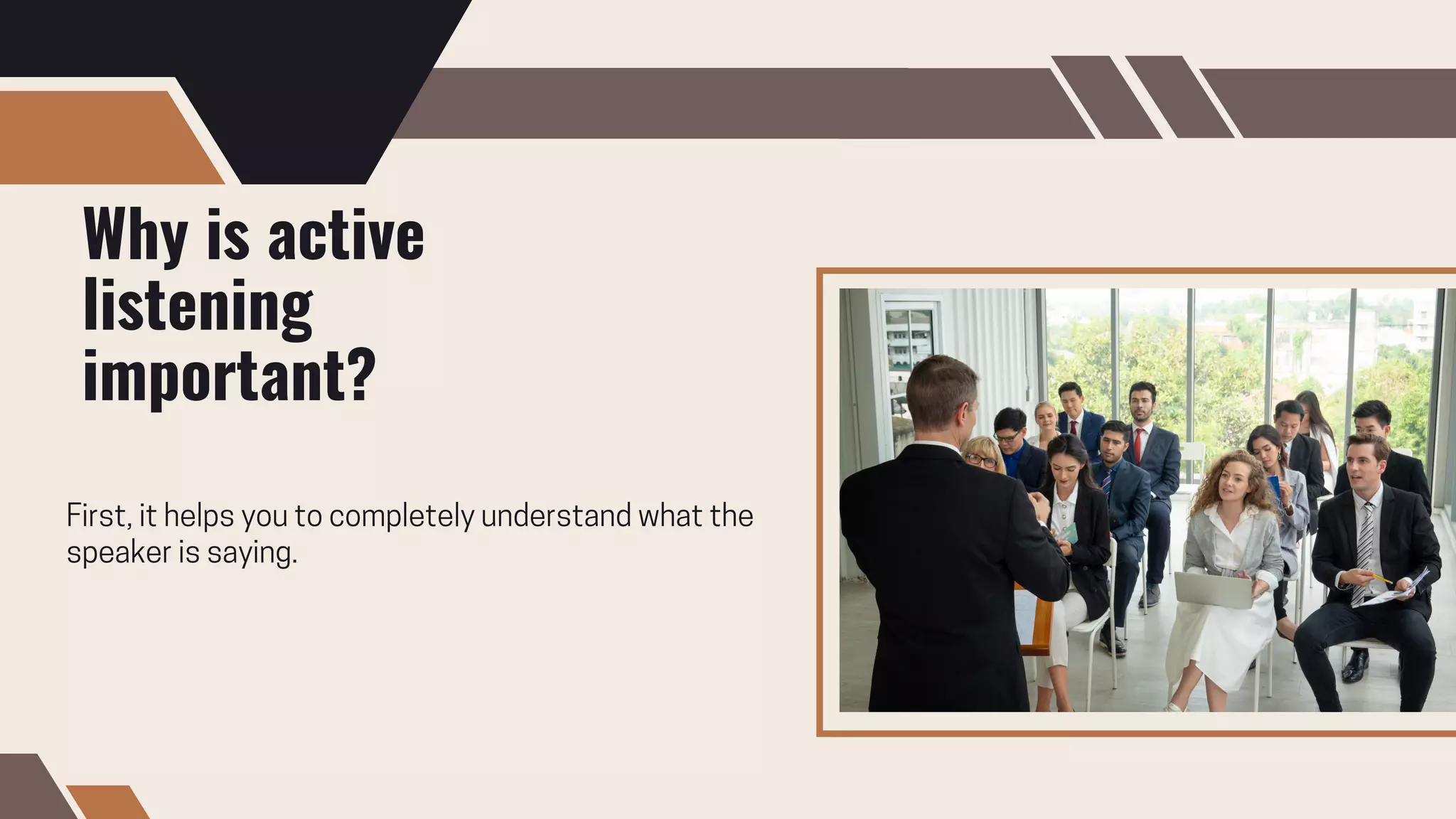 Why is active listening important?

First, it helps you to completely understand what the speaker is saying.